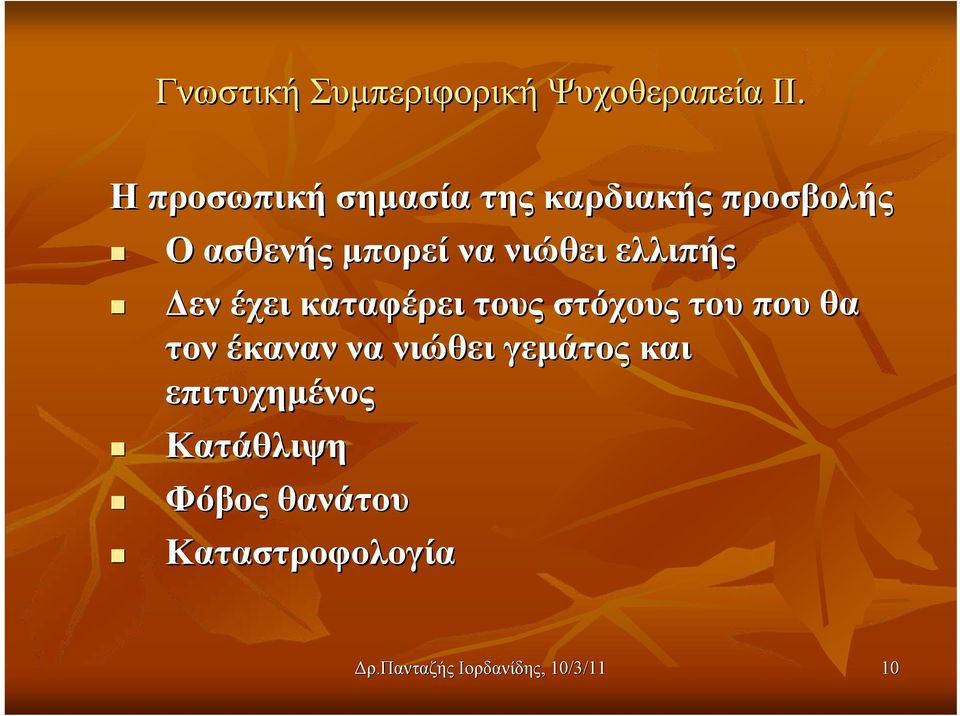 Γνωστική Συμπεριφορική Ψυχοθεραπεία ΙΙ.

Η προσωπική σημασία της καρδιακής προσβολής

- Ο ασθενής μπορεί να νιώθει ελλιπής
- Δεν έχει καταφέρει τους στόχους του που θα τον έκαναν να νιώθει γεμάτος και επιτυχημένος
- Κατάθλιψη
- Φόβος θανάτου
- Καταστροφολογία

Δρ.Πανταζής Ιορδανίδης, 10/3/11

10